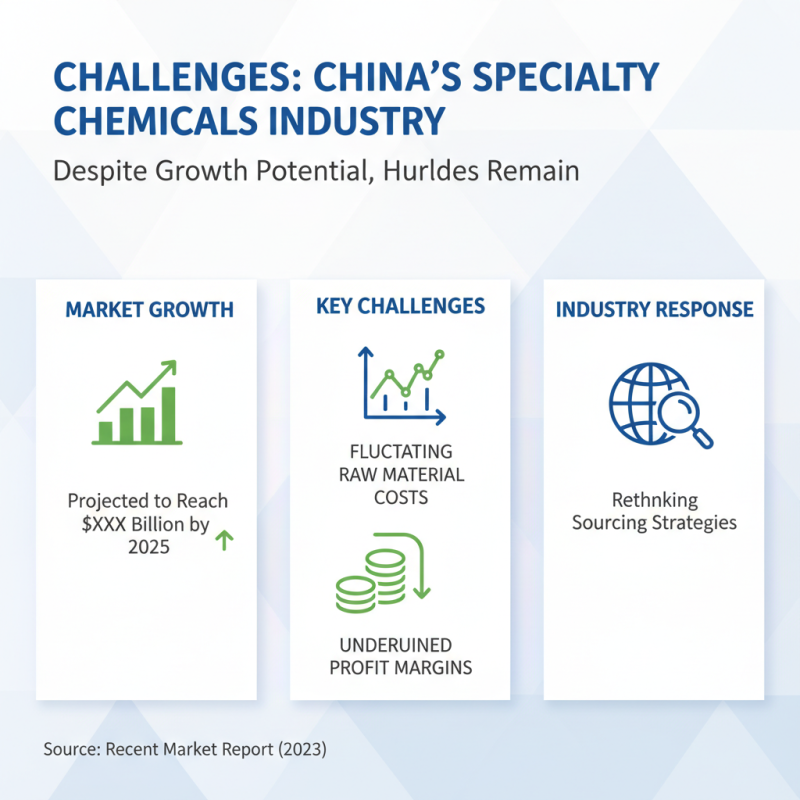 CHALLENGES: CHINA'S SPECIALTY CHEMICALS INDUSTRY

Despite Growth Potential, Hurldes Remain

MARKET GROWTH

Projected to Reach $XXX Billion by 2025

KEY CHALLENGES

FLUCTATING RAW MATERIAL COSTS

UNDERUINED PROFIT MARGINS

INDUSTRY RESPONSE

Rethnking Sourcing Strategies

Source: Recent Market Report (2023)